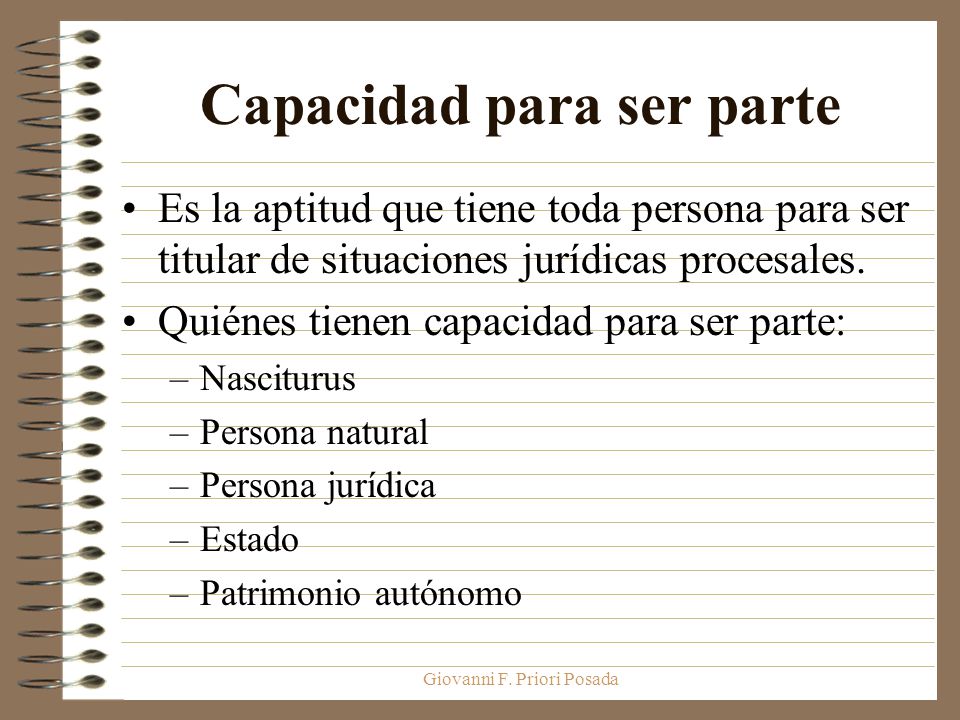 Capacidad para ser parte

• Es la aptitud que tiene toda persona para ser titular de situaciones jurídicas procesales.
• Quiénes tienen capacidad para ser parte:
– Nasciturus
– Persona natural
– Persona jurídica
– Estado
– Patrimonio autónomo

Giovanni F. Priori Posada